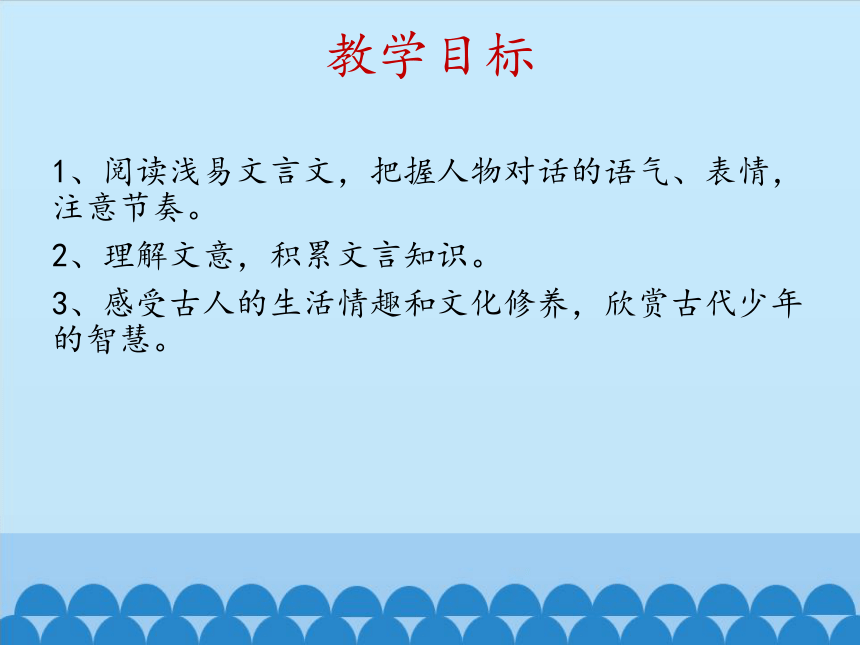 教学目标

1、阅读浅易文言文，把握人物对话的语气、表情，注意节奏。

2、理解文意，积累文言知识。

3、感受古人的生活情趣和文化修养，欣赏古代少年的智慧。